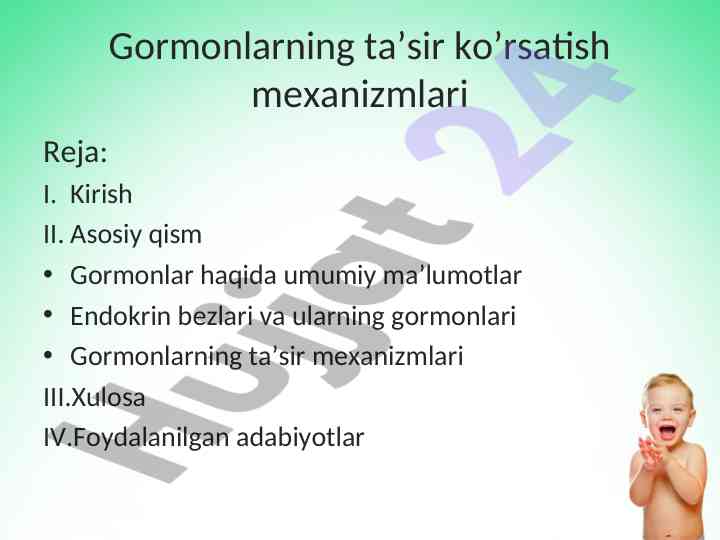 Gormonlarning ta’sir ko’rsatish mexanizmlari

Reja:

I. Kirish

II. Asosiy qism

• Gormonlar haqida umumiy ma’lumotlar

• Endokrin bezlari va ularning gormonlari

• Gormonlarning ta’sir mexanizmlari

III.Xulosa

IV.Foydalanilgan adabiyotlar

Hujjat 24